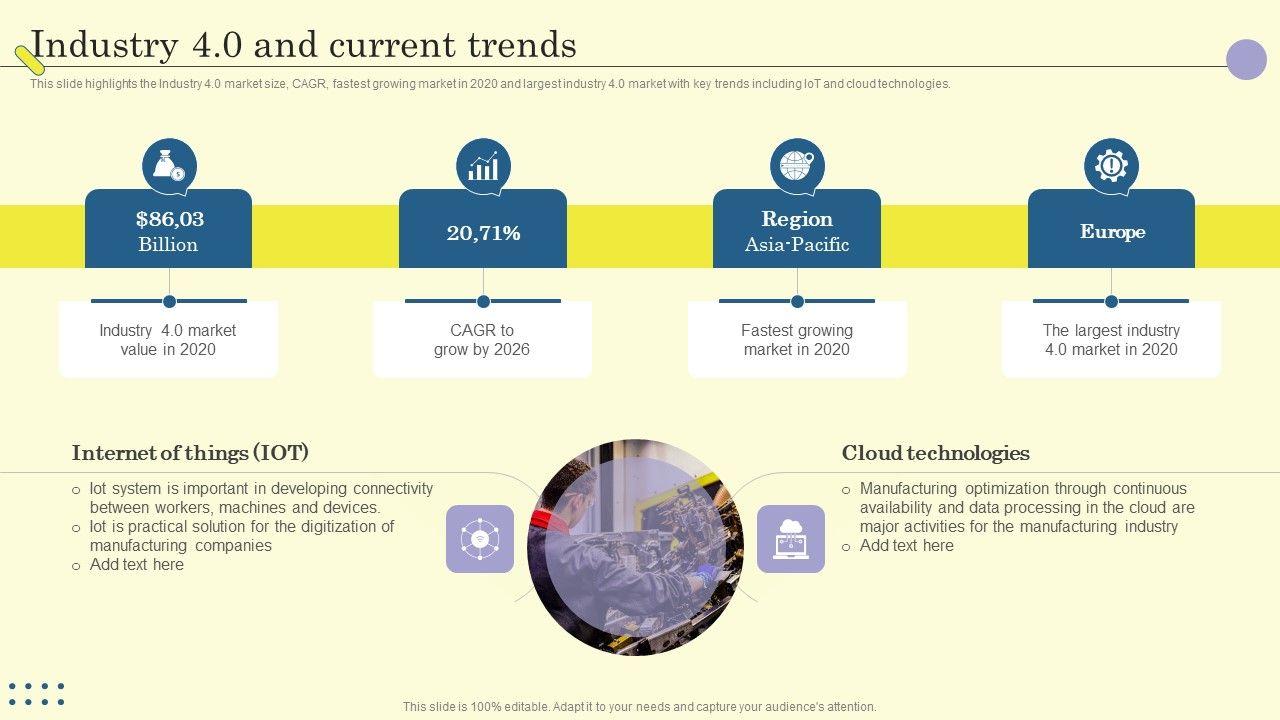 Industry 4.0 and current trends

This slide highlights the Industry 4.0 market size, CAGR, fastest growing market in 2020 and largest industry 4.0 market with key trends including IoT and cloud technologies.

$86,03 Billion

Industry 4.0 market value in 2020

20,71%

CAGR to grow by 2026

Region Asia-Pacific

Fastest growing market in 2020

Europe

The largest industry 4.0 market in 2020

Internet of things (IOT)

o Iot system is important in developing connectivity between workers, machines and devices.
o Iot is practical solution for the digitization of manufacturing companies
o Add text here

Cloud technologies

o Manufacturing optimization through continuous availability and data processing in the cloud are major activities for the manufacturing industry
o Add text here

This slide is 100% editable. Adapt it to your needs and capture your audience's attention.